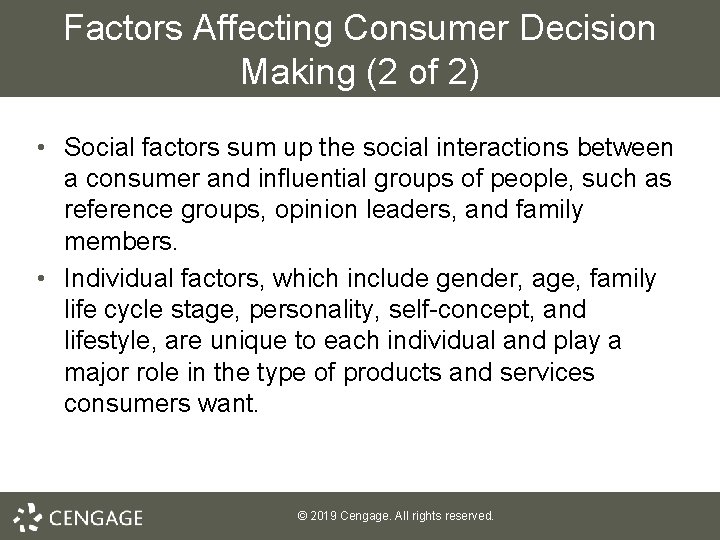 Factors Affecting Consumer Decision Making (2 of 2)

• Social factors sum up the social interactions between a consumer and influential groups of people, such as reference groups, opinion leaders, and family members.

• Individual factors, which include gender, age, family life cycle stage, personality, self-concept, and lifestyle, are unique to each individual and play a major role in the type of products and services consumers want.

CENGAGE

© 2019 Cengage. All rights reserved.